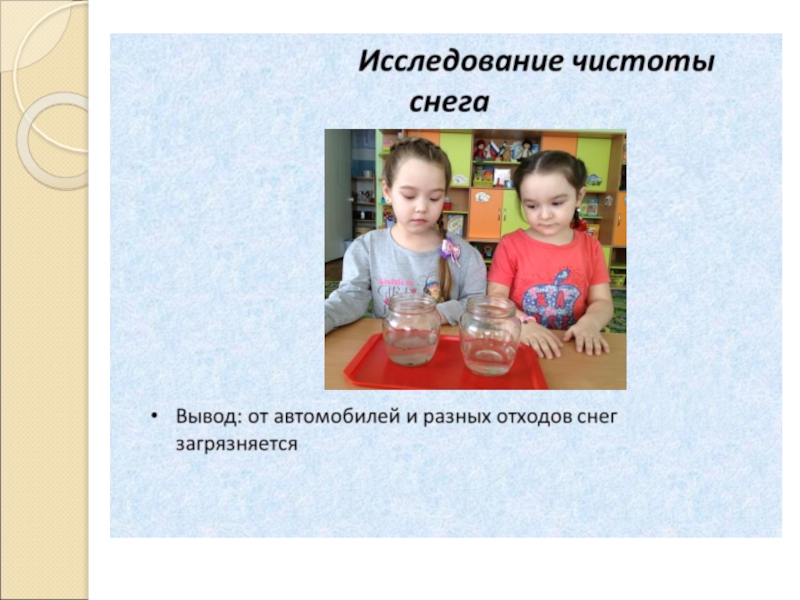 Исследование чистоты снега

• Вывод: от автомобилей и разных отходов снег загрязняется